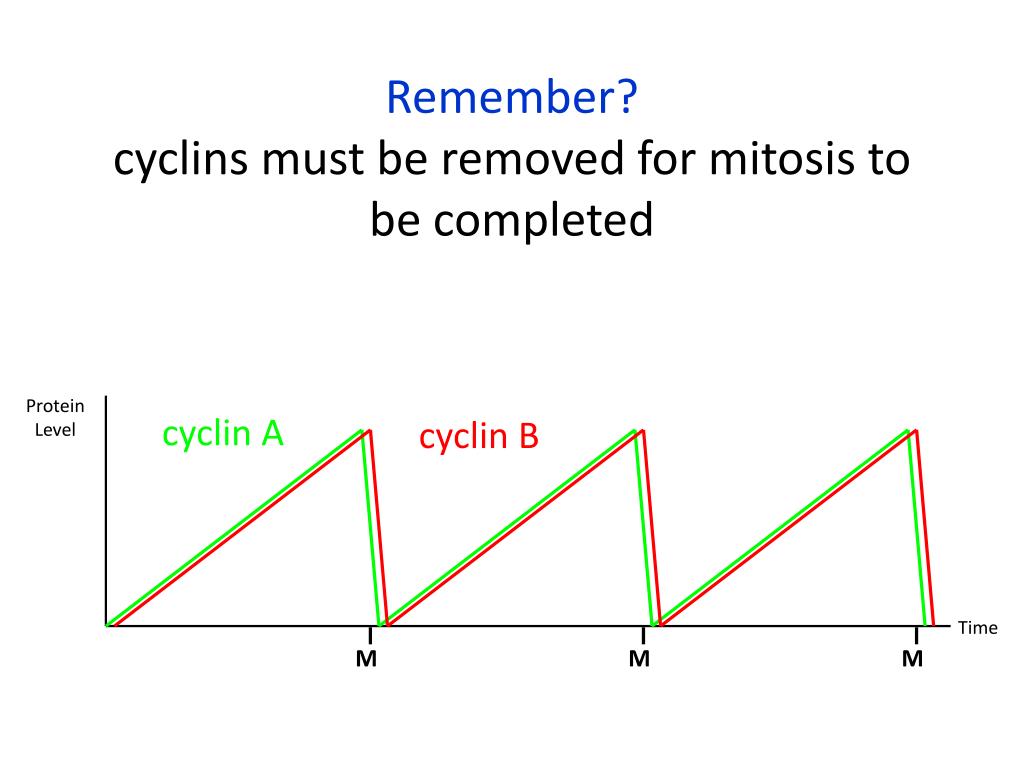 Remember?
cyclins must be removed for mitosis to be completed

Protein Level

cyclin A

cyclin B

Time

M

M

M